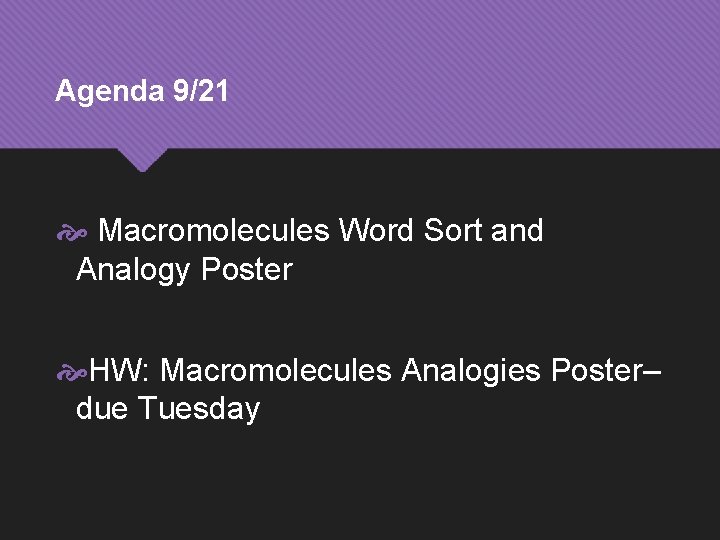 Agenda 9/21

Macromolecules Word Sort and Analogy Poster

HW: Macromolecules Analogies Poster– due Tuesday